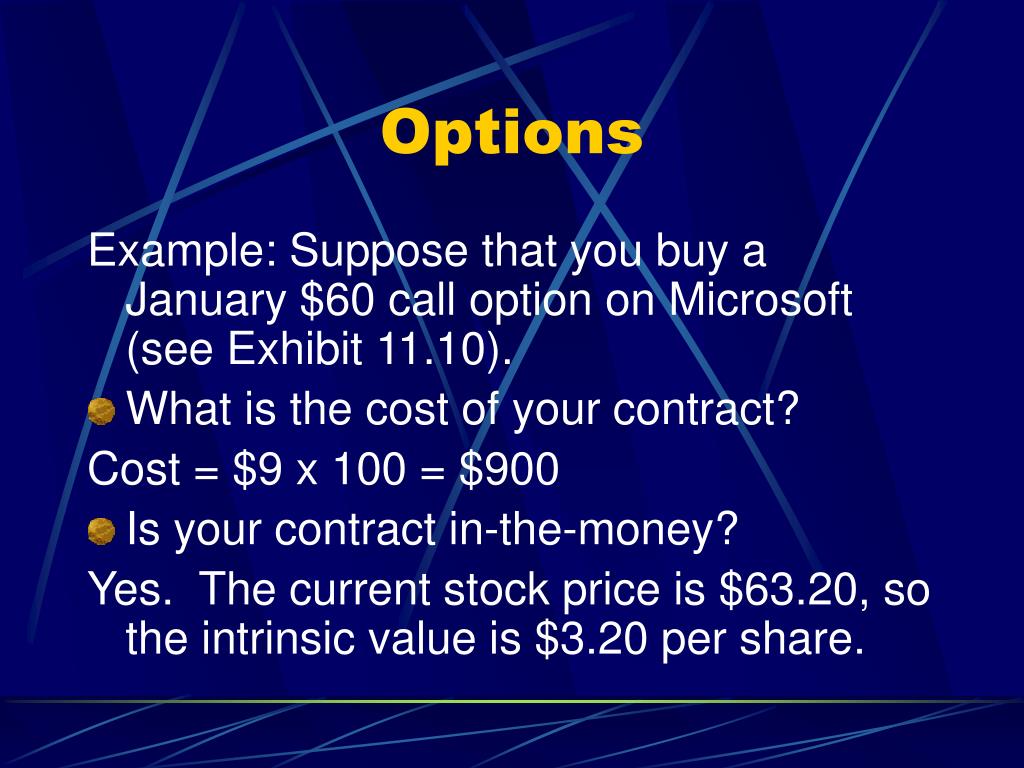 Options

Example: Suppose that you buy a January \$60 call option on Microsoft (see Exhibit 11.10).

What is the cost of your contract?

Cost = \$9 x 100 = \$900

Is your contract in-the-money?

Yes.  The current stock price is \$63.20, so the intrinsic value is \$3.20 per share.